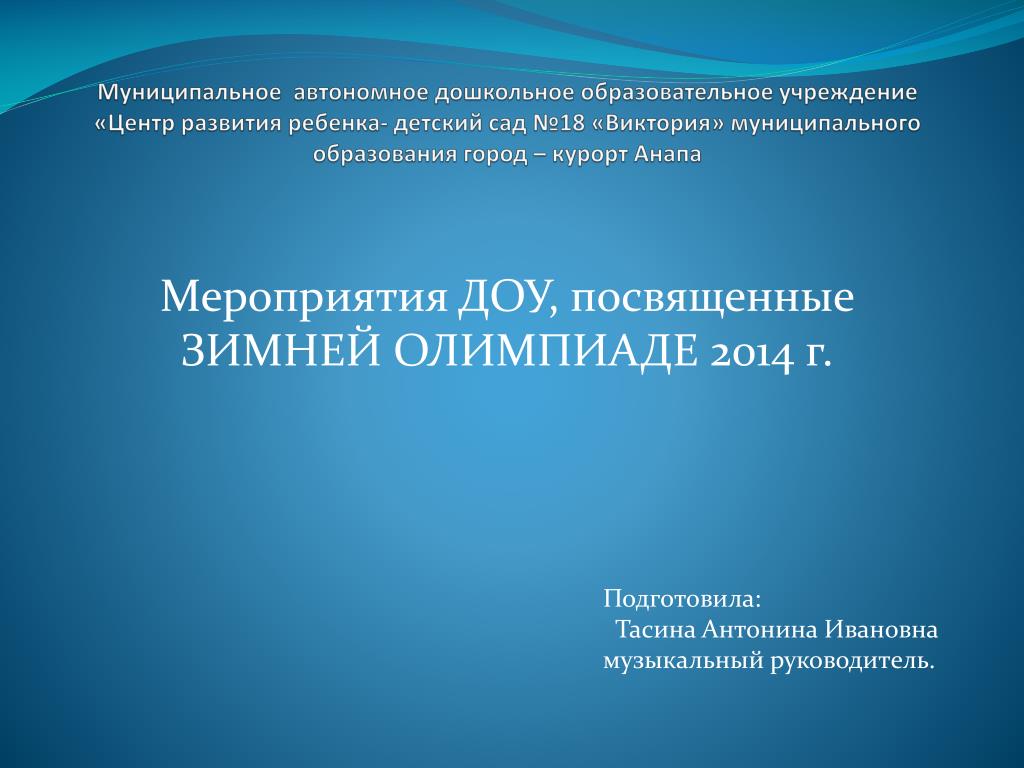 Муниципальное автономное дошкольное образовательное учреждение «Центр развития ребенка- детский сад №18 «Виктория» муниципального образования город – курорт Анапа

Мероприятия ДОУ, посвященные ЗИМНЕЙ ОЛИМПИАДЕ 2014 г.

Подготовила:
Тасина Антонина Ивановна
музыкальный руководитель.